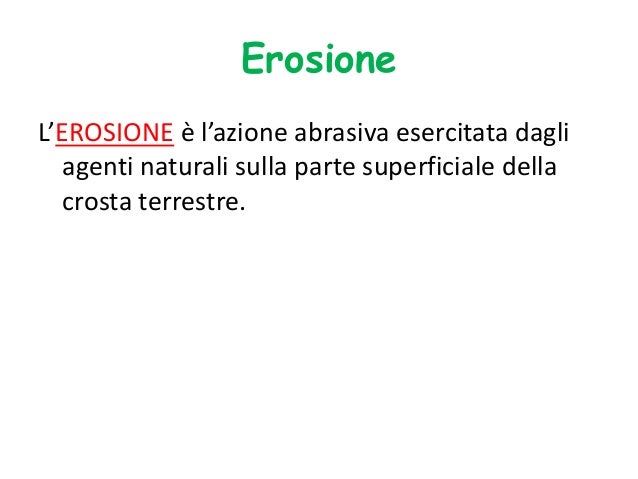 Erosione

L’EROSIONE è l’azione abrasiva esercitata dagli agenti naturali sulla parte superficiale della crosta terrestre.